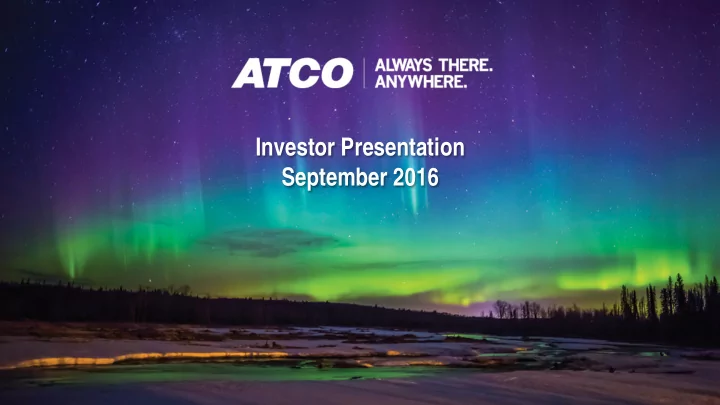 ATCO ALWAYS THERE. ANYWHERE.

Investor Presentation
September 2016